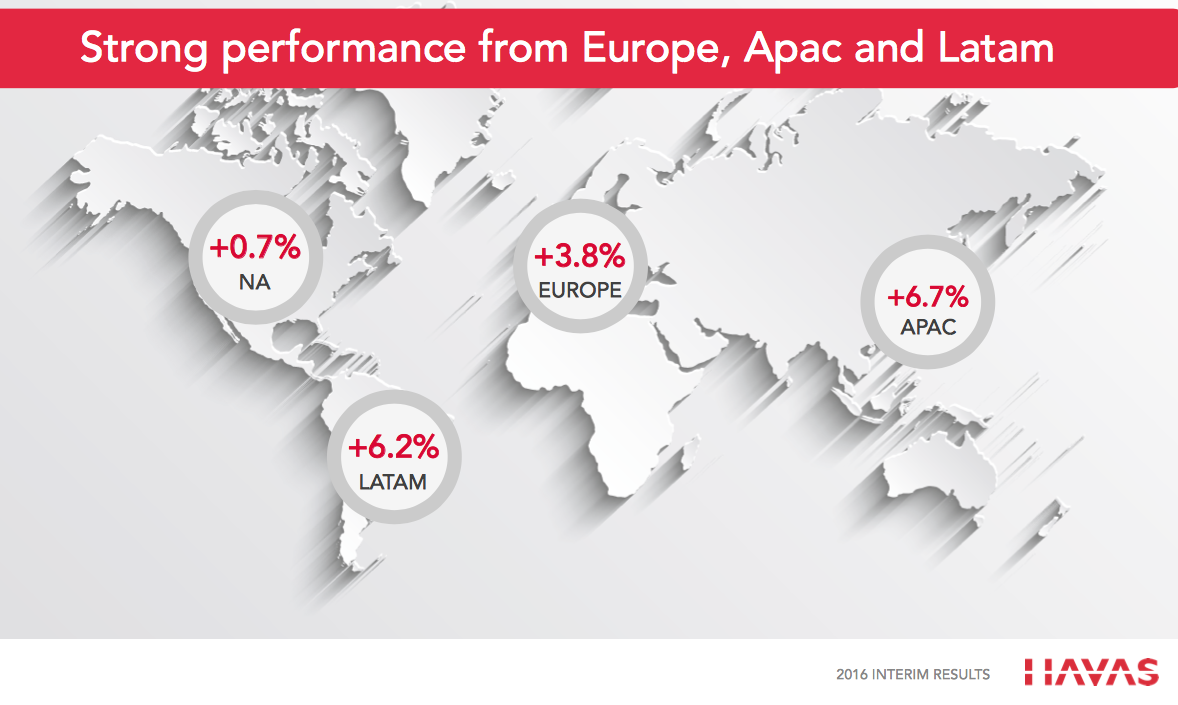 Strong performance from Europe, Apac and Latam

+0.7%
NA

+3.8%
EUROPE

+6.7%
APAC

+6.2%
LATAM

2016 INTERIM RESULTS HAVAS